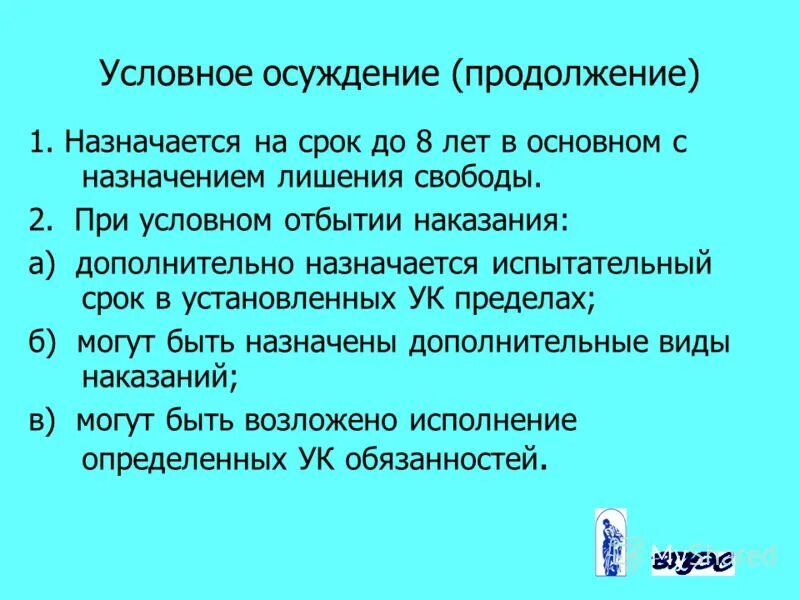 Условное осуждение (продолжение)

1. Назначается на срок до 8 лет в основном с назначением лишения свободы.

2. При условном отбытии наказания:

а) дополнительно назначается испытательный срок в установленных УК пределах;

б) могут быть назначены дополнительные виды наказаний;

в) могут быть возложено исполнение определенных УК обязанностей.

MyShared